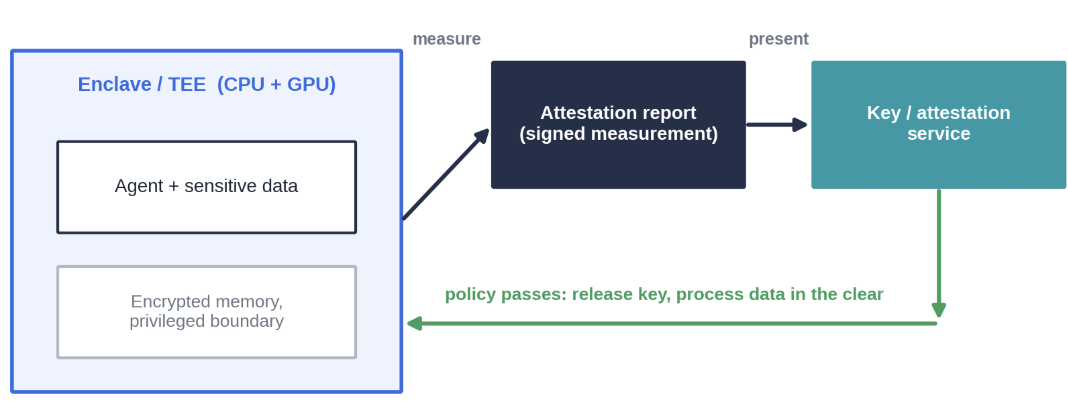 Enclave / TEE (CPU + GPU)

Agent + sensitive data

Encrypted memory, privileged boundary

measure

Attestation report (signed measurement)

present

Key / attestation service

policy passes: release key, process data in the clear